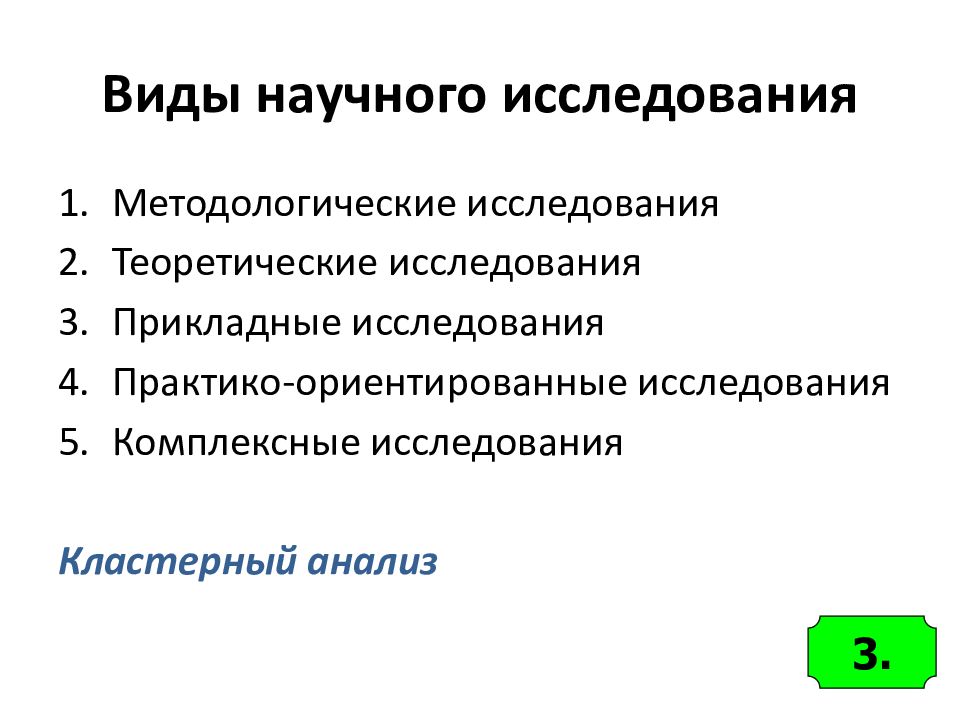 Виды научного исследования

1. Методологические исследования
2. Теоретические исследования
3. Прикладные исследования
4. Практико-ориентированные исследования
5. Комплексные исследования

Кластерный анализ

3.